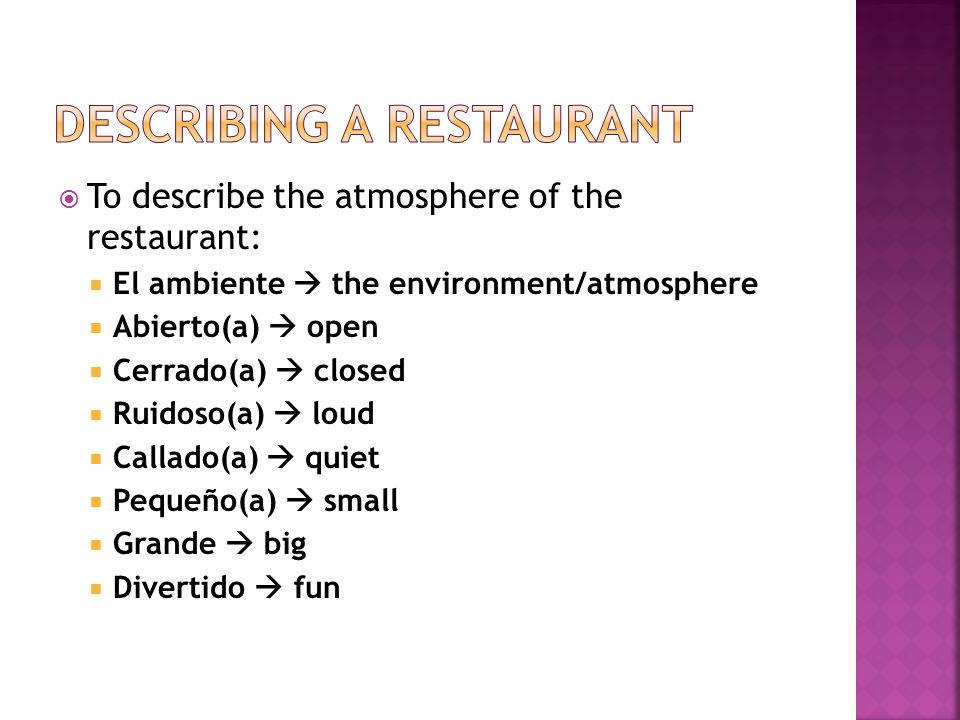 DESCRIBING A RESTAURANT

To describe the atmosphere of the restaurant:

El ambiente → the environment/atmosphere
Abierto(a) → open
Cerrado(a) → closed
Ruidoso(a) → loud
Callado(a) → quiet
Pequeño(a) → small
Grande → big
Divertido → fun